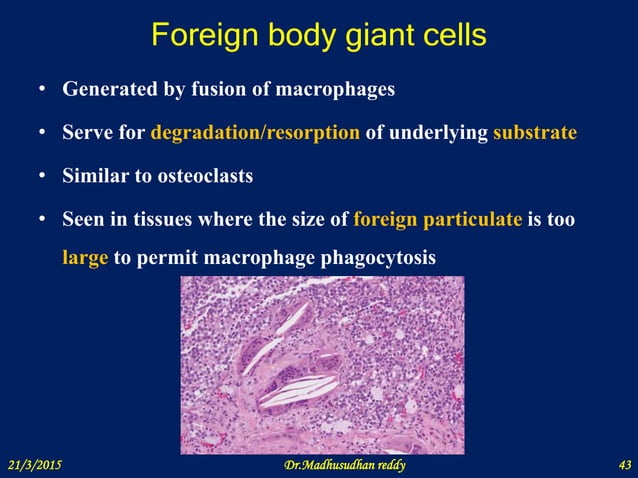 Foreign body giant cells

• Generated by fusion of macrophages

• Serve for degradation/resorption of underlying substrate

• Similar to osteoclasts

• Seen in tissues where the size of foreign particulate is too large to permit macrophage phagocytosis

21/3/2015
Dr.Madhusudhan reddy
43